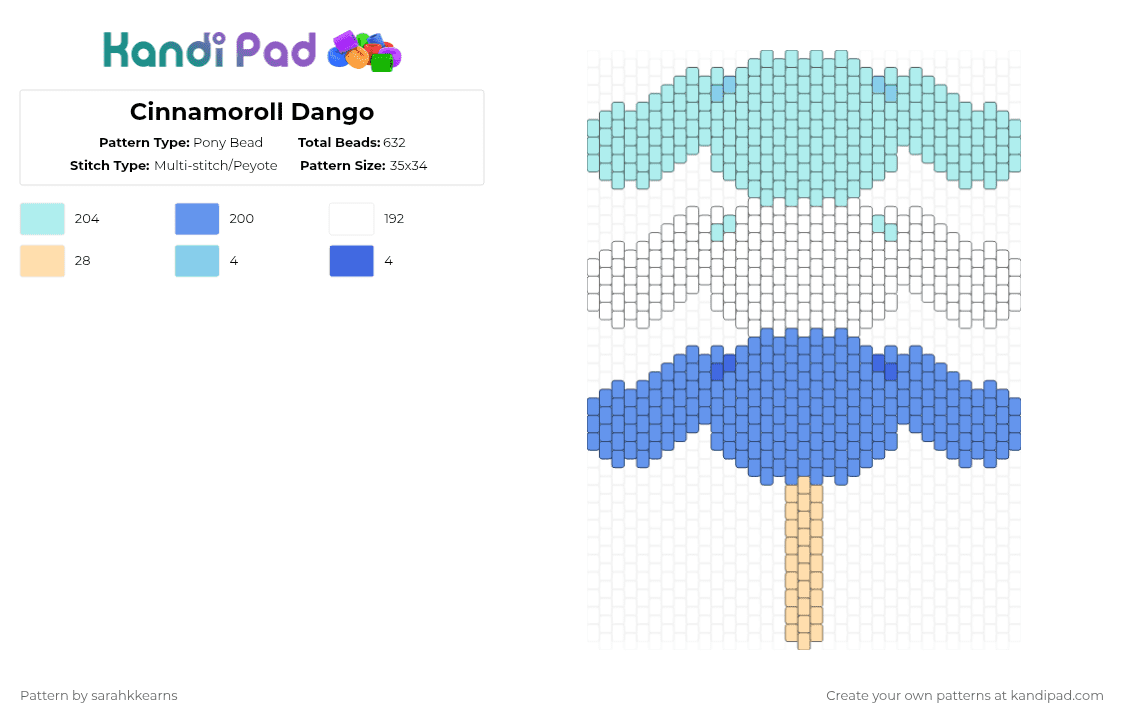 Kandi Pad

Cinnamoroll Dango

Pattern Type: Pony Bead
Total Beads: 632
Stitch Type: Multi-stitch/Peyote
Pattern Size: 35x34

204
200
192
28
4
4

Pattern by sarahkkearns

Create your own patterns at kandipad.com